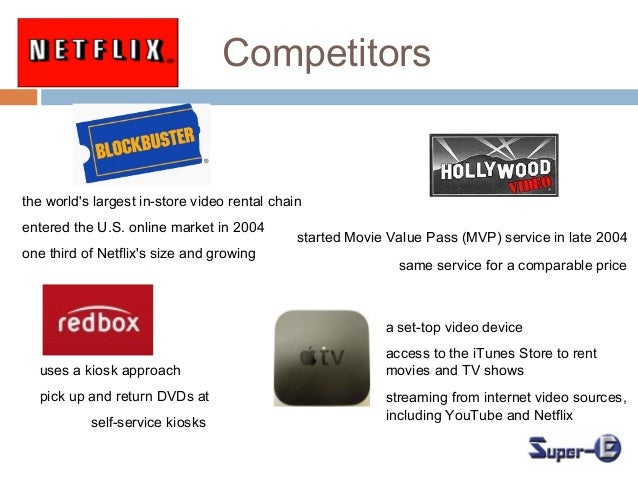 NETFLIX

Competitors

BLOCKBUSTER

the world's largest in-store video rental chain

entered the U.S. online market in 2004

one third of Netflix's size and growing

HOLLYWOOD VIDEO

started Movie Value Pass (MVP) service in late 2004

same service for a comparable price

redbox

uses a kiosk approach

pick up and return DVDs at self-service kiosks

tv

a set-top video device

access to the iTunes Store to rent movies and TV shows

streaming from internet video sources, including YouTube and Netflix

Super-E